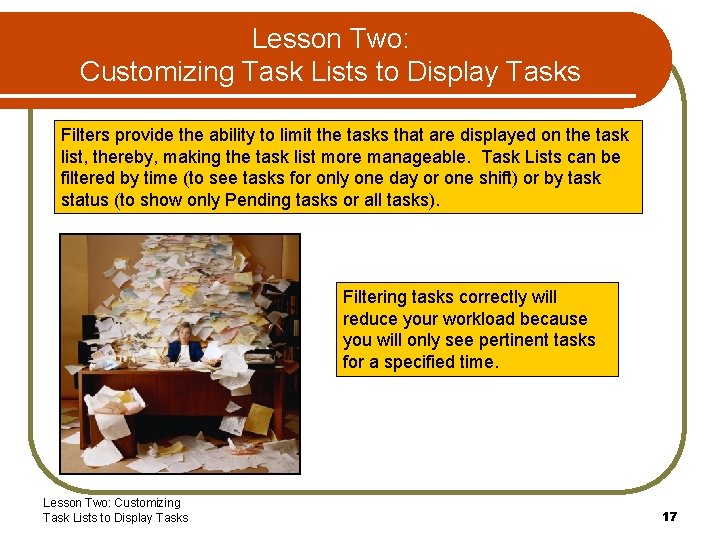 Lesson Two:
Customizing Task Lists to Display Tasks

Filters provide the ability to limit the tasks that are displayed on the task list, thereby, making the task list more manageable. Task Lists can be filtered by time (to see tasks for only one day or one shift) or by task status (to show only Pending tasks or all tasks).

Filtering tasks correctly will reduce your workload because you will only see pertinent tasks for a specified time.

Lesson Two: Customizing
Task Lists to Display Tasks

17